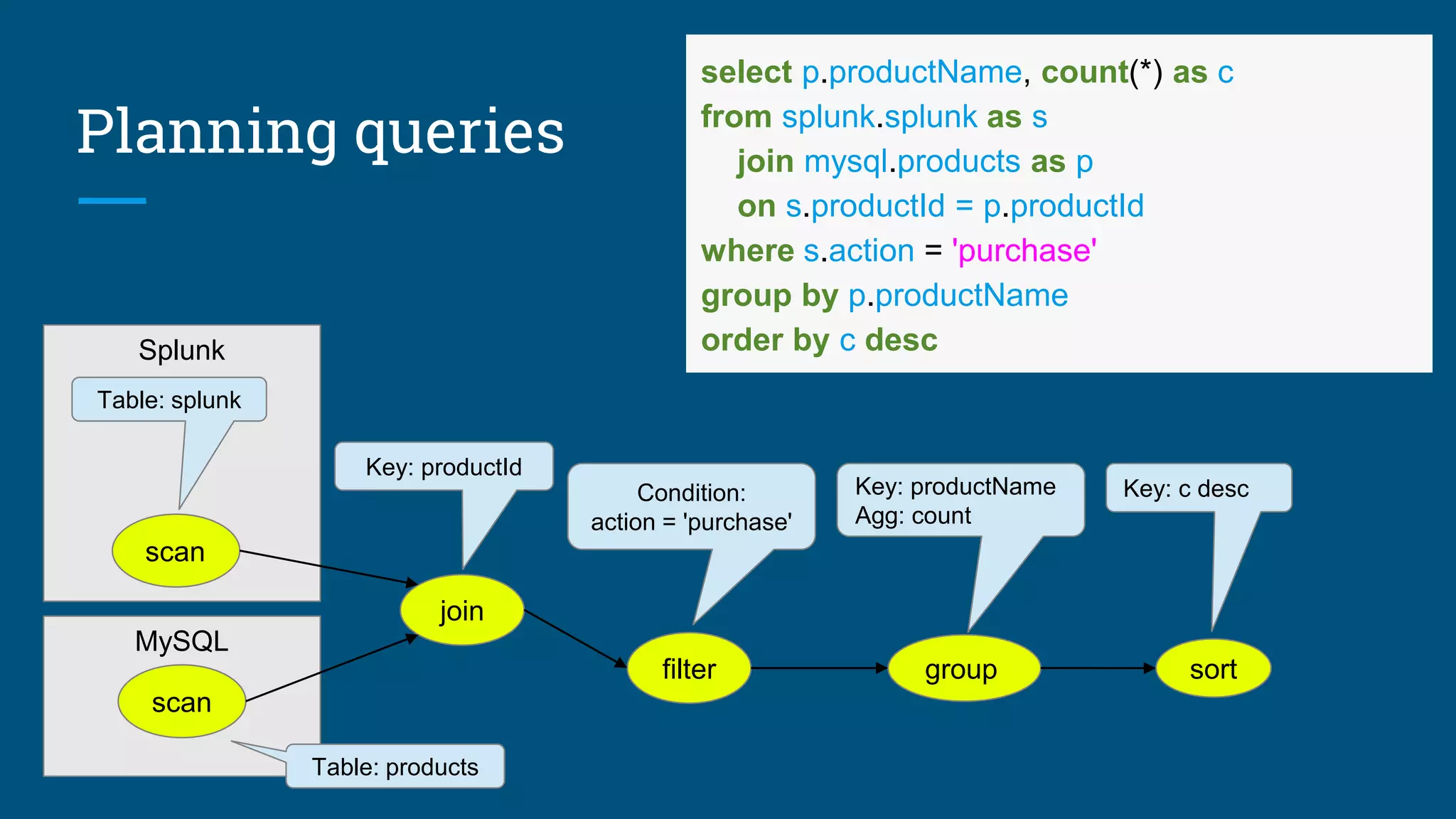 Planning queries

select p.productName, count(*) as c
from splunk.splunk as s
join mysql.products as p
on s.productId = p.productId
where s.action = 'purchase'
group by p.productName
order by c desc

Splunk

Table: splunk

scan

MySQL

scan

Table: products

Key: productId

join

Condition:
action = 'purchase'

filter

Key: productName
Agg: count

group

Key: c desc

sort